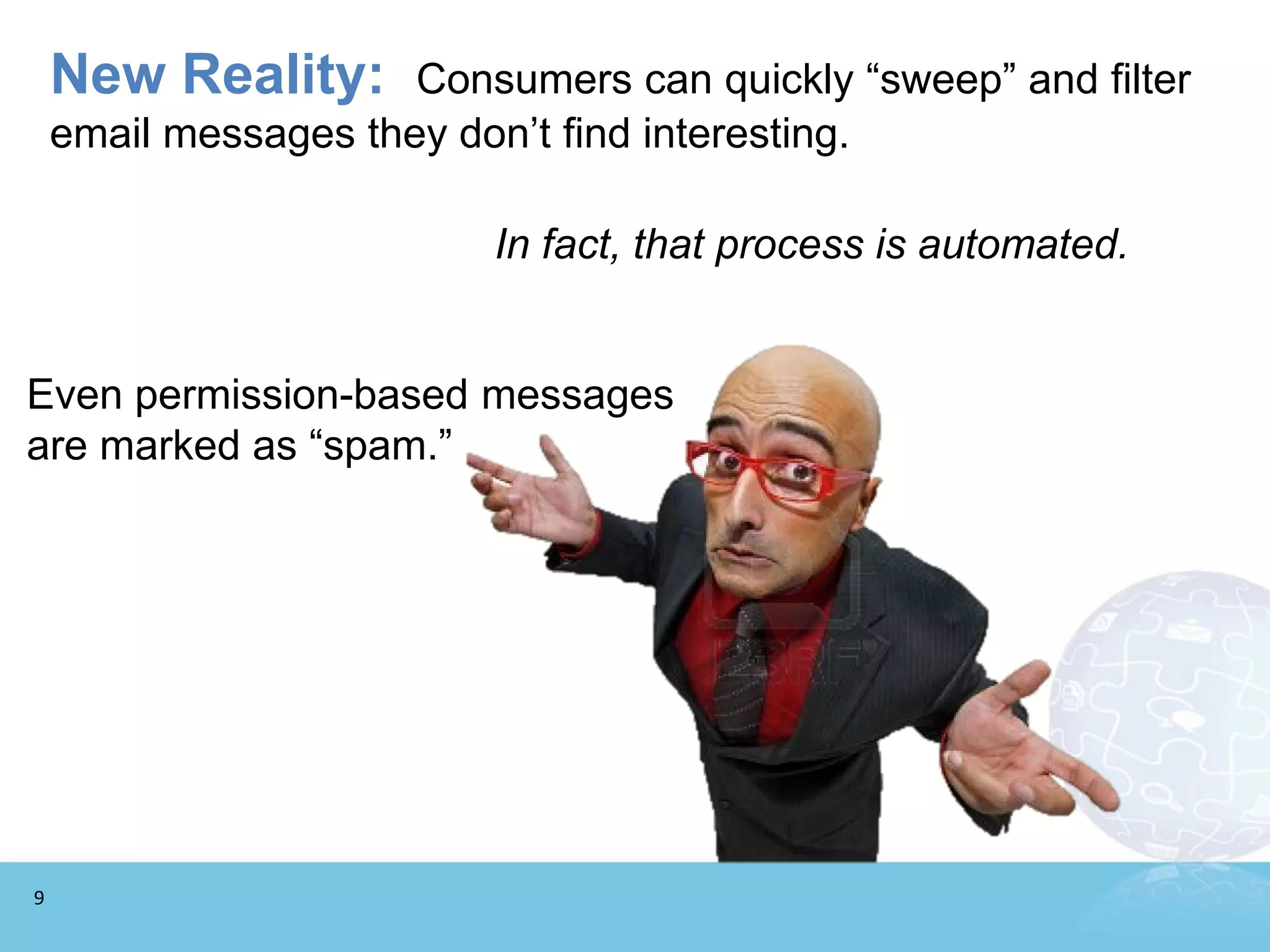 New Reality: Consumers can quickly “sweep” and filter email messages they don’t find interesting.

In fact, that process is automated.

Even permission-based messages are marked as “spam.”

9